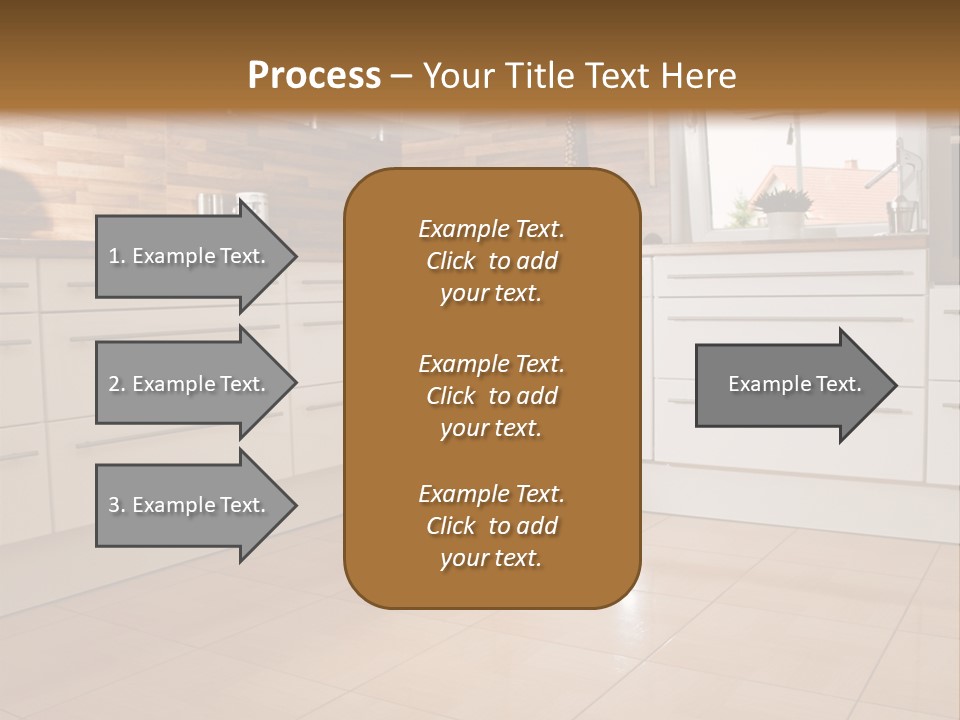 Process – Your Title Text Here

1. Example Text.

2. Example Text.

3. Example Text.

Example Text. Click to add your text.

Example Text. Click to add your text.

Example Text. Click to add your text.

Example Text.